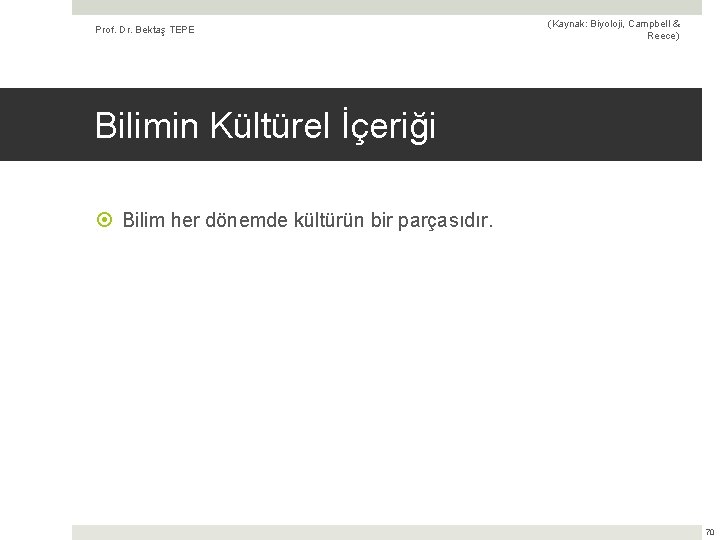 Prof. Dr. Bektaş TEPE

(Kaynak: Biyoloji, Campbell & Reece)

Bilimin Kültürel İçeriği

Bilim her dönemde kültürün bir parçasıdır.

70